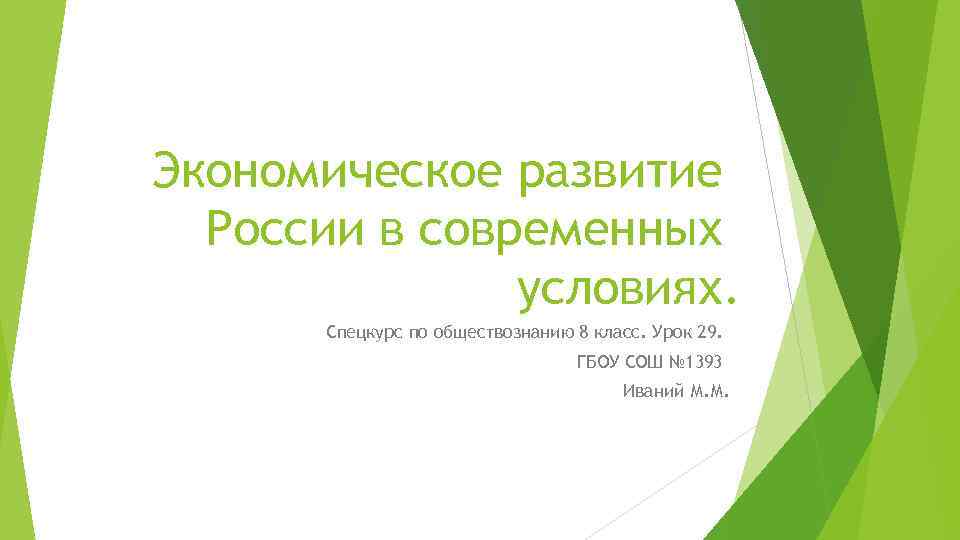 Экономическое развитие России в современных условиях.

Спецкурс по обществознанию 8 класс. Урок 29.

ГБОУ СОШ №1393

Иваний М.М.